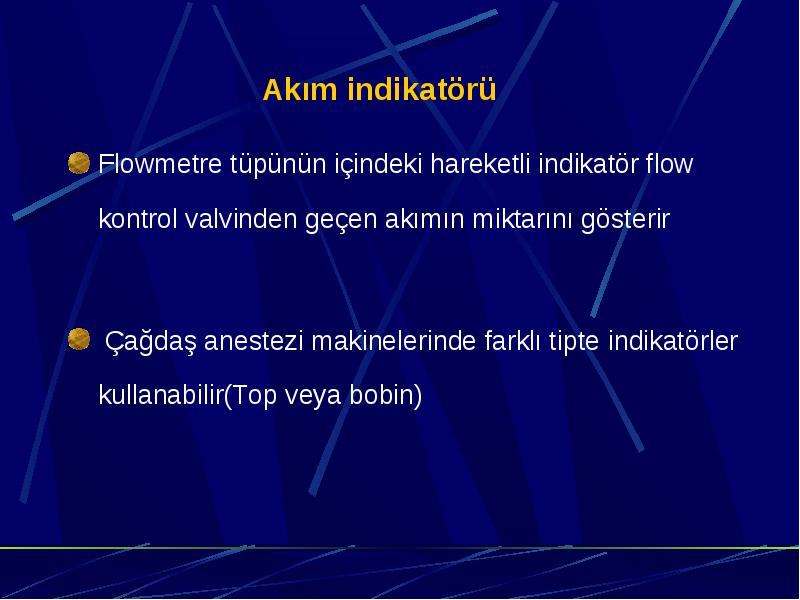 Akım indikatörü

Flowmetre tüpünün içindeki hareketli indikatör flow kontrol valvinden geçen akımın miktarını gösterir

Çağdaş anestezi makinelerinde farklı tipte indikatörler kullanabilir(Top veya bobin)